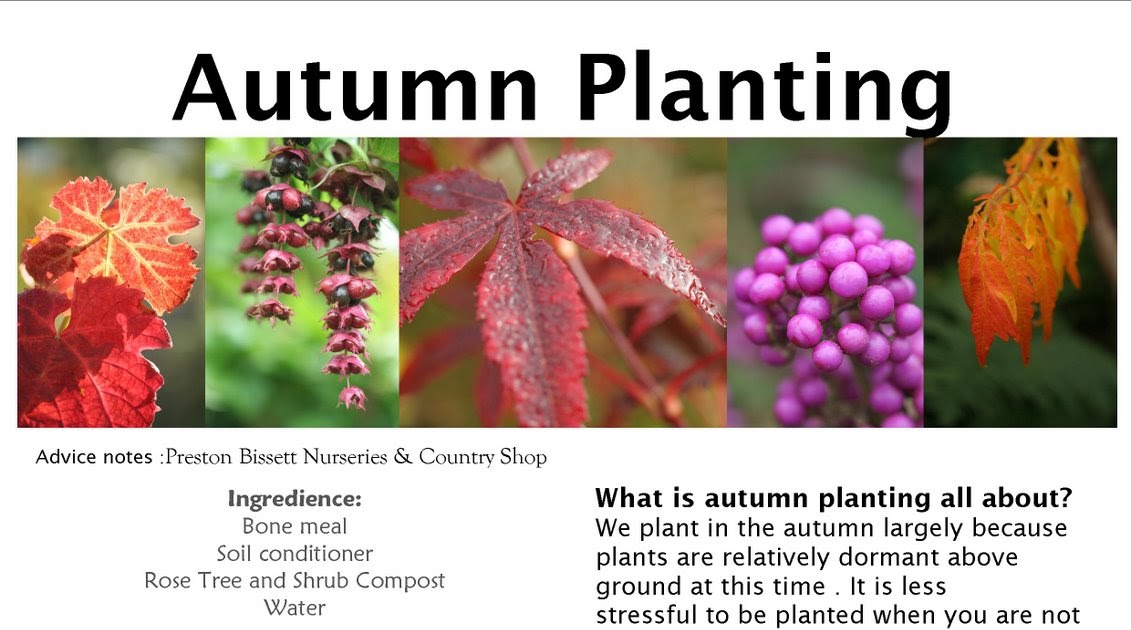 Autumn Planting

Advice notes :Preston Bissett Nurseries & Country Shop

Ingredience:
Bone meal
Soil conditioner
Rose Tree and Shrub Compost
Water

What is autumn planting all about?
We plant in the autumn largely because plants are relatively dormant above ground at this time . It is less stressful to be planted when you are not